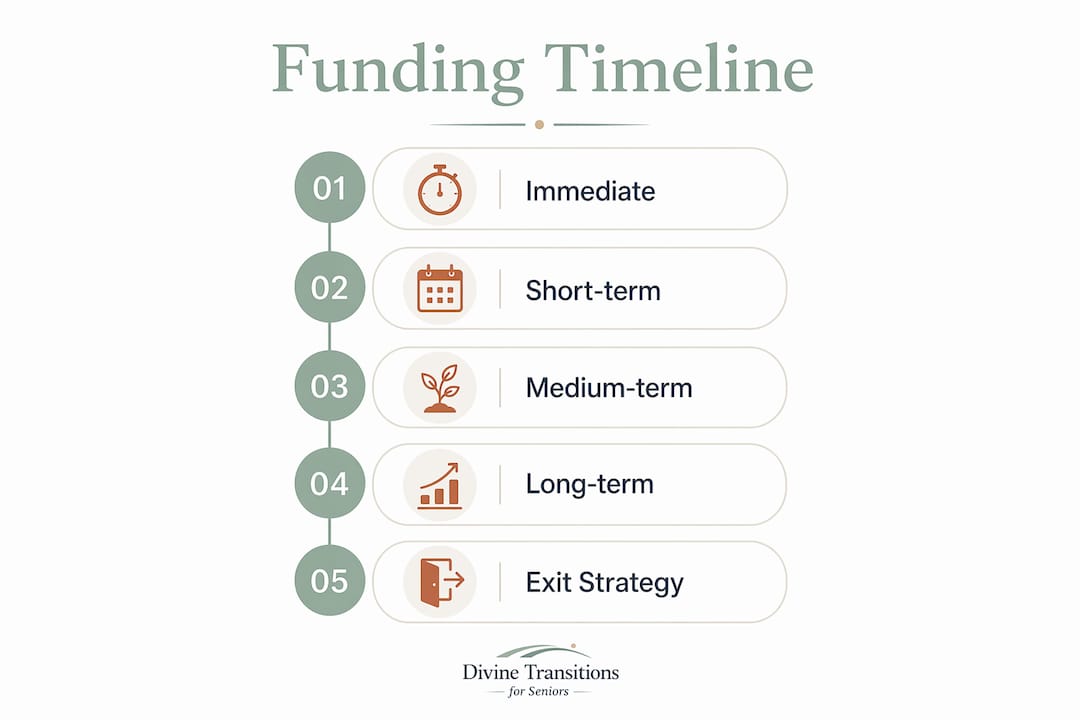 Funding Timeline

01 Immediate

02 Short-term

03 Medium-term

04 Long-term

05 Exit Strategy

Divine Transitions
for Seniors